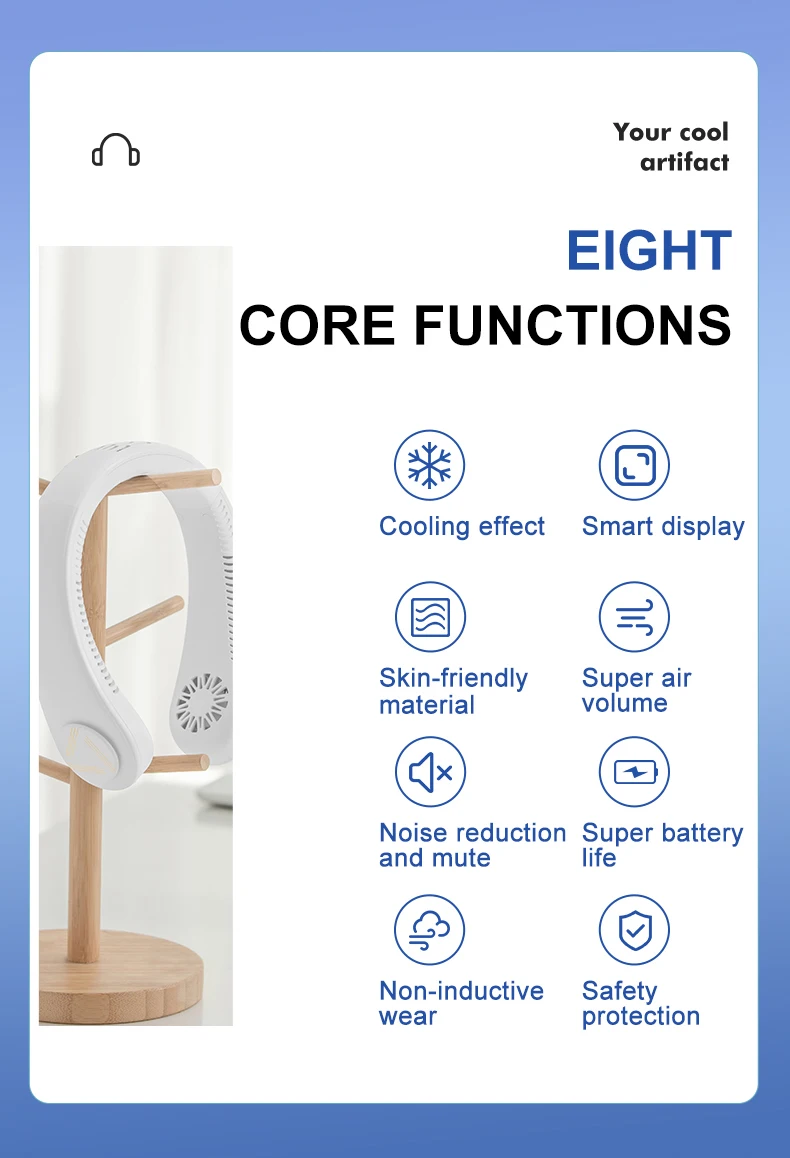 Your cool artifact

EIGHT
CORE FUNCTIONS

Cooling effect

Smart display

Skin-friendly material

Super air volume

Noise reduction and mute

Super battery life

Non-inductive wear

Safety protection